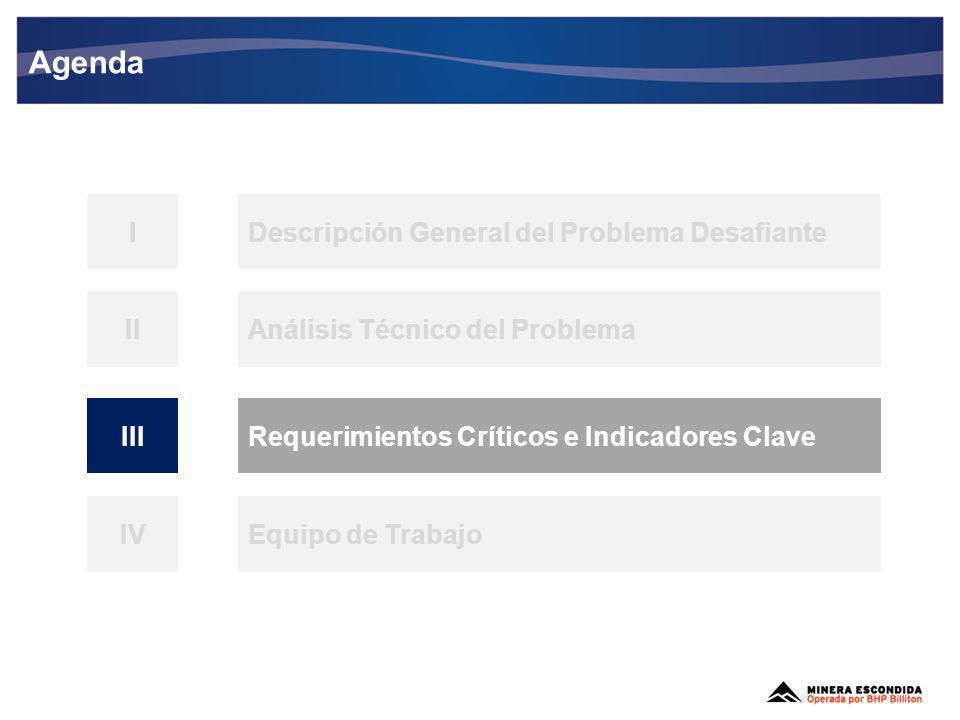 Agenda

I Descripción General del Problema Desafiante

II Análisis Técnico del Problema

III Requerimientos Críticos e Indicadores Clave

IV Equipo de Trabajo

MINERA ESCONDIDA
Operada por BHP Billiton